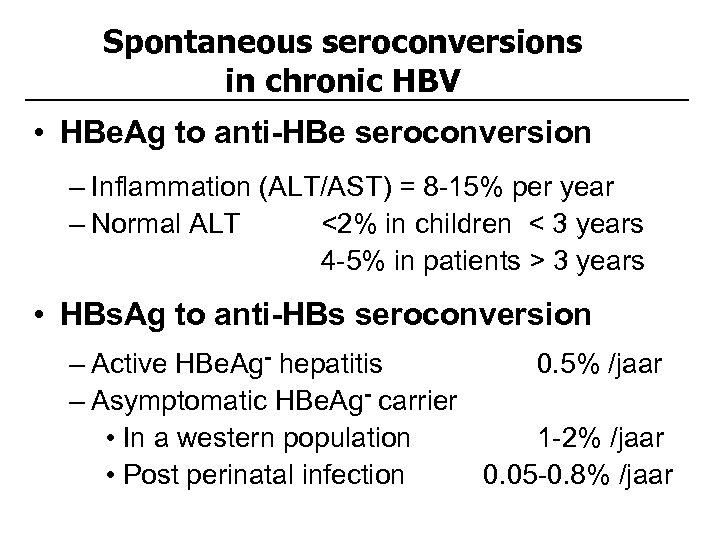 Spontaneous seroconversions in chronic HBV

• HBeAg to anti-HBe seroconversion

– Inflammation (ALT/AST) = 8-15% per year
– Normal ALT <2% in children < 3 years
4-5% in patients > 3 years

• HBsAg to anti-HBs seroconversion

– Active HBeAg$^-$ hepatitis 0.5% /jaar
– Asymptomatic HBeAg$^-$ carrier
• In a western population 1-2% /jaar
• Post perinatal infection 0.05-0.8% /jaar